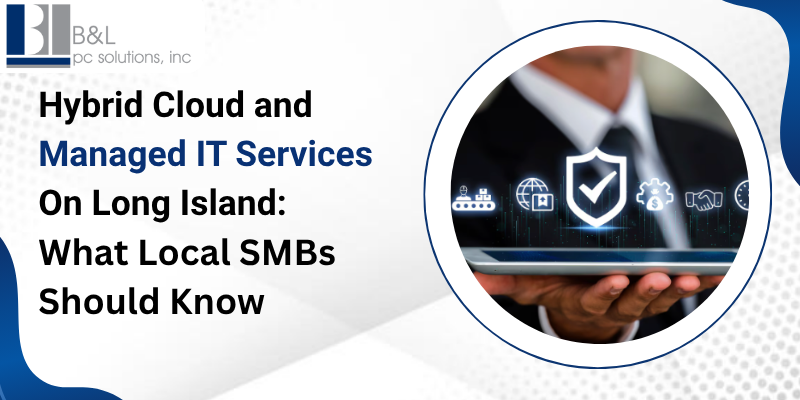 B&L
pc solutions, inc

Hybrid Cloud and Managed IT Services On Long Island: What Local SMBs Should Know